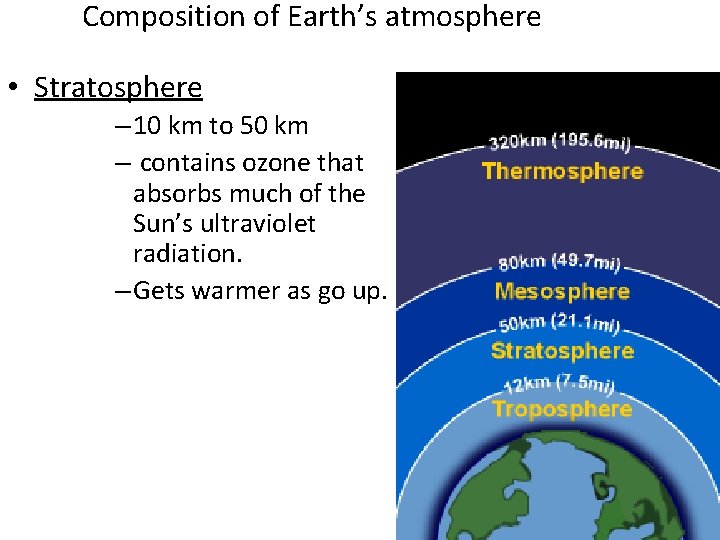 Composition of Earth's atmosphere

• Stratosphere

– 10 km to 50 km

– contains ozone that absorbs much of the Sun's ultraviolet radiation.

– Gets warmer as go up.

320km (195.6mi)
Thermosphere
80km (49.7mi)
Mesosphere
50km (21.1mi)
Stratosphere
12km (7.5mi)
Troposphere